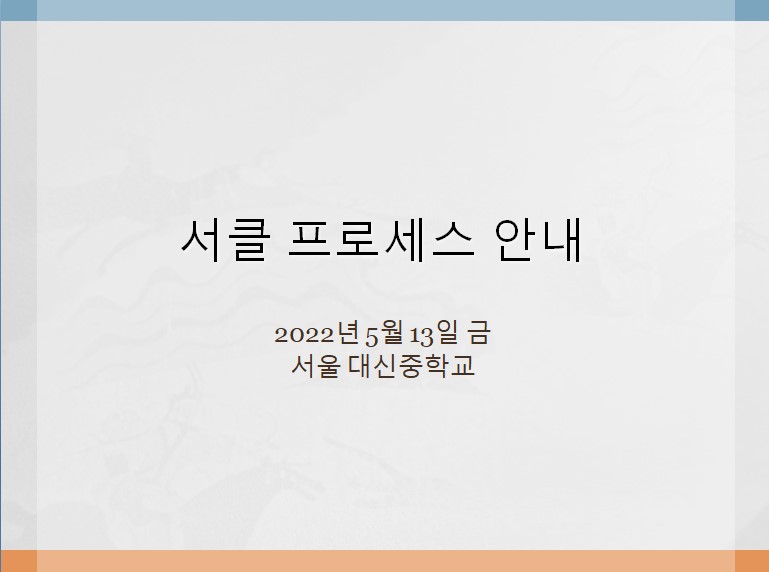 서클 프로세스 안내

2022년 5월 13일 금
서울 대신중학교